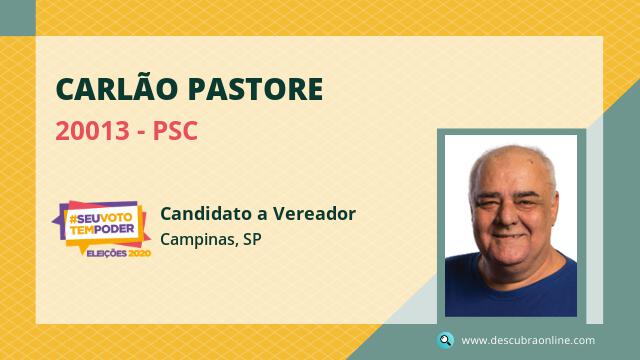 CARLÃO PASTORE

20013 - PSC

#SEUVOTO TEMPODER
ELEIÇÕES 2020

Candidato a Vereador
Campinas, SP

www.descubraonline.com